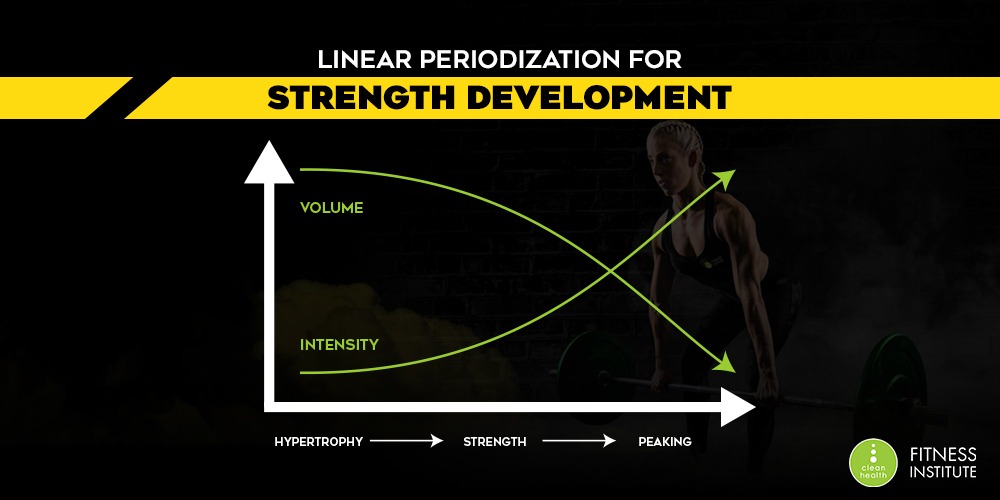 LINEAR PERIODIZATION FOR
STRENGTH DEVELOPMENT

VOLUME

INTENSITY

HYPERTROPHY → STRENGTH → PEAKING

clean health FITNESS INSTITUTE